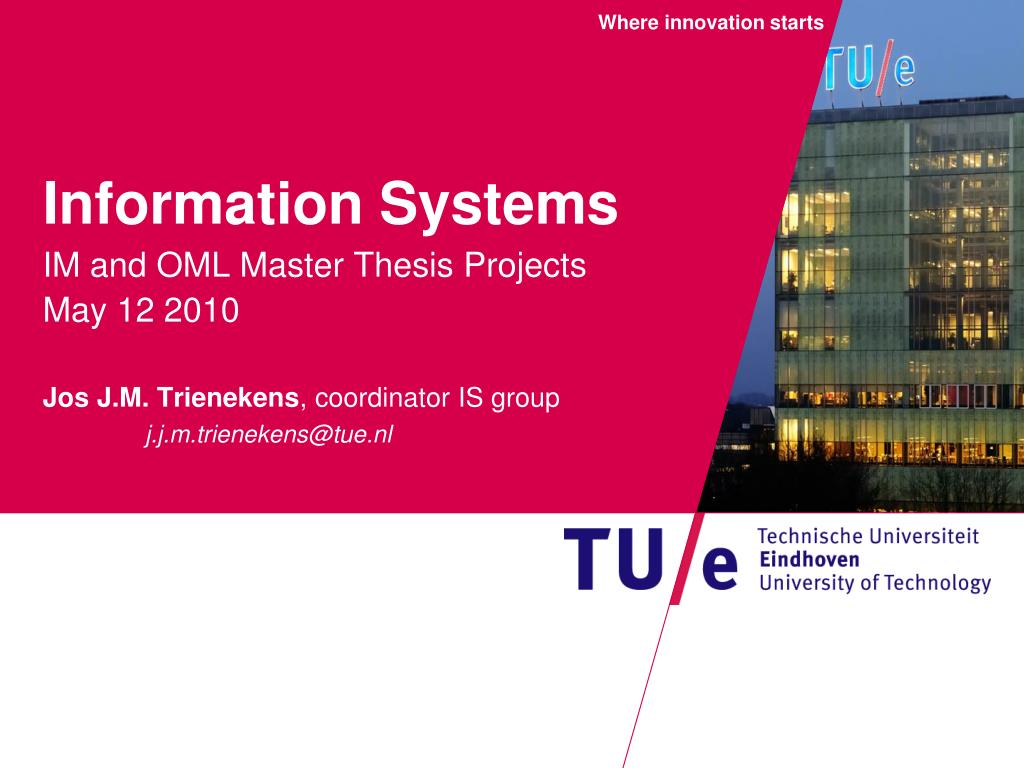 Where innovation starts

TU/e

Information Systems

IM and OML Master Thesis Projects

May 12 2010

Jos J.M. Trienekens, coordinator IS group

j.j.m.trienekens@tue.nl

TU/e Technische Universiteit Eindhoven University of Technology